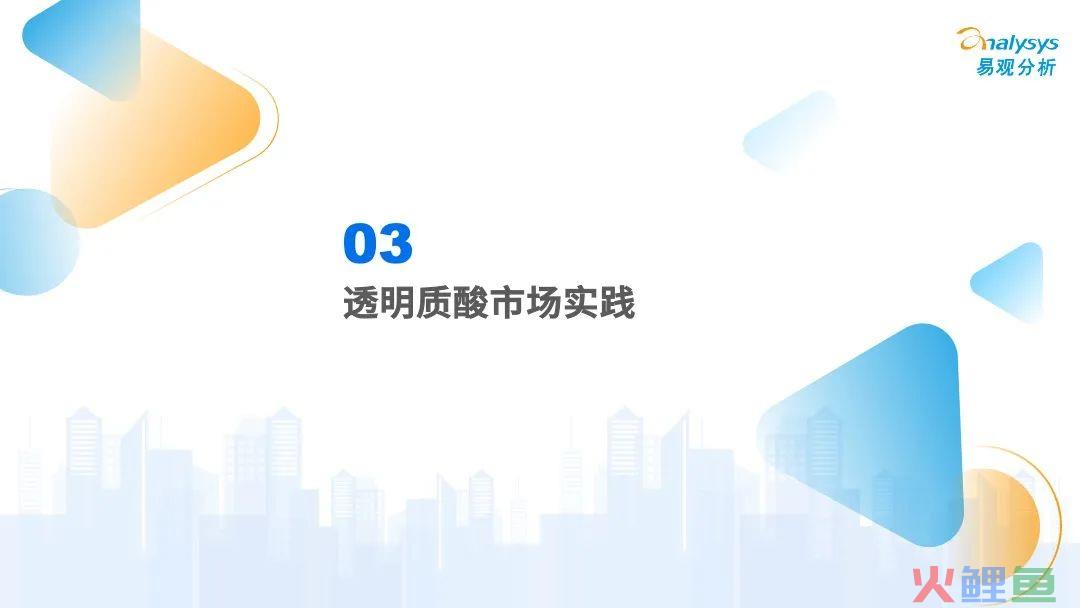 analysys
易观分析

03
透明质酸市场实践

火鲤鱼